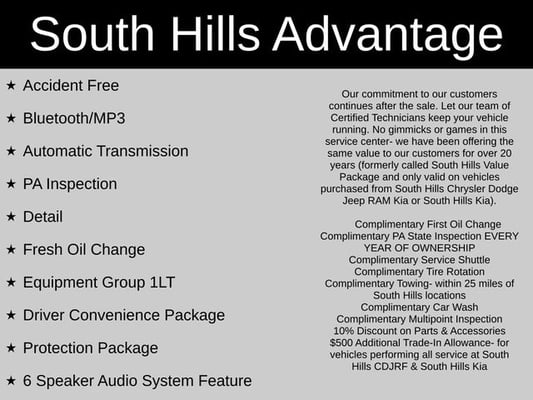 South Hills Advantage

★ Accident Free

★ Bluetooth/MP3

★ Automatic Transmission

★ PA Inspection

★ Detail

★ Fresh Oil Change

★ Equipment Group 1LT

★ Driver Convenience Package

★ Protection Package

★ 6 Speaker Audio System Feature

Our commitment to our customers continues after the sale. Let our team of Certified Technicians keep your vehicle running. No gimmicks or games in this service center- we have been offering the same value to our customers for over 20 years (formerly called South Hills Value Package and only valid on vehicles purchased from South Hills Chrysler Dodge Jeep RAM Kia or South Hills Kia).

Complimentary First Oil Change
Complimentary PA State Inspection EVERY YEAR OF OWNERSHIP
Complimentary Service Shuttle
Complimentary Tire Rotation
Complimentary Towing- within 25 miles of South Hills locations
Complimentary Car Wash
Complimentary Multipoint Inspection
10% Discount on Parts & Accessories
$500 Additional Trade-In Allowance- for vehicles performing all service at South Hills CDJRF & South Hills Kia